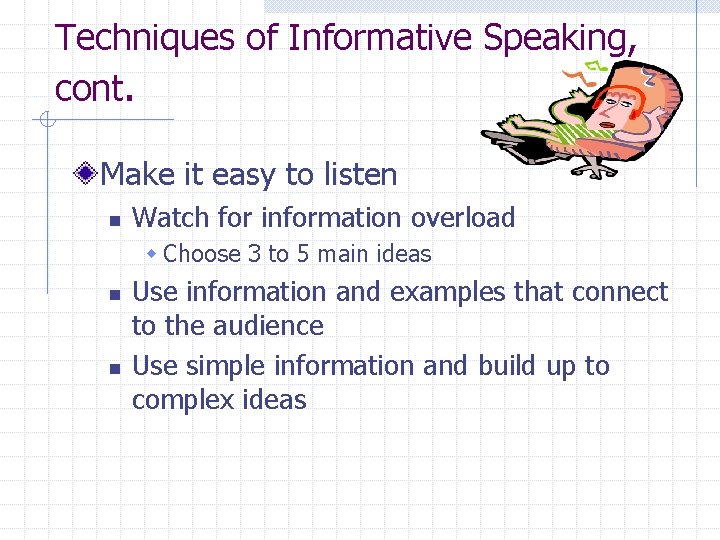 Techniques of Informative Speaking, cont.

Make it easy to listen

Watch for information overload

Choose 3 to 5 main ideas

Use information and examples that connect to the audience

Use simple information and build up to complex ideas